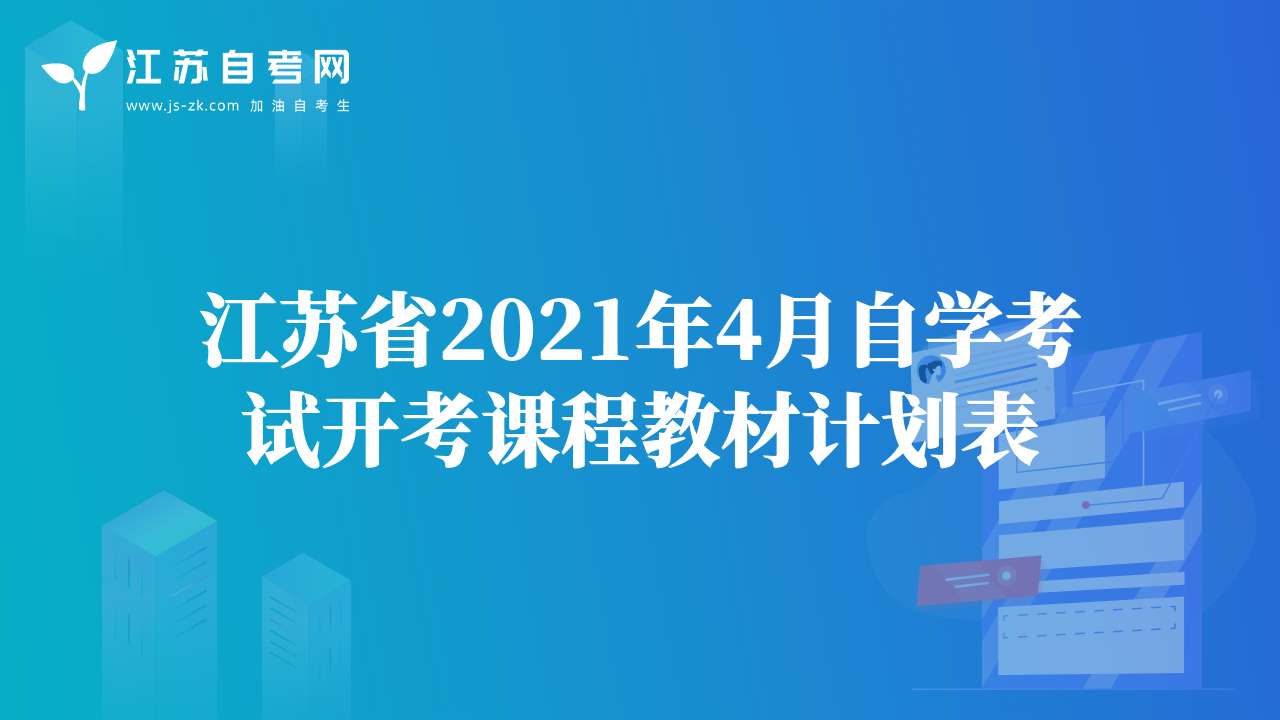 江苏自考网
www.js-zk.com 加油自考生

江苏省2021年4月自学考试开考课程教材计划表